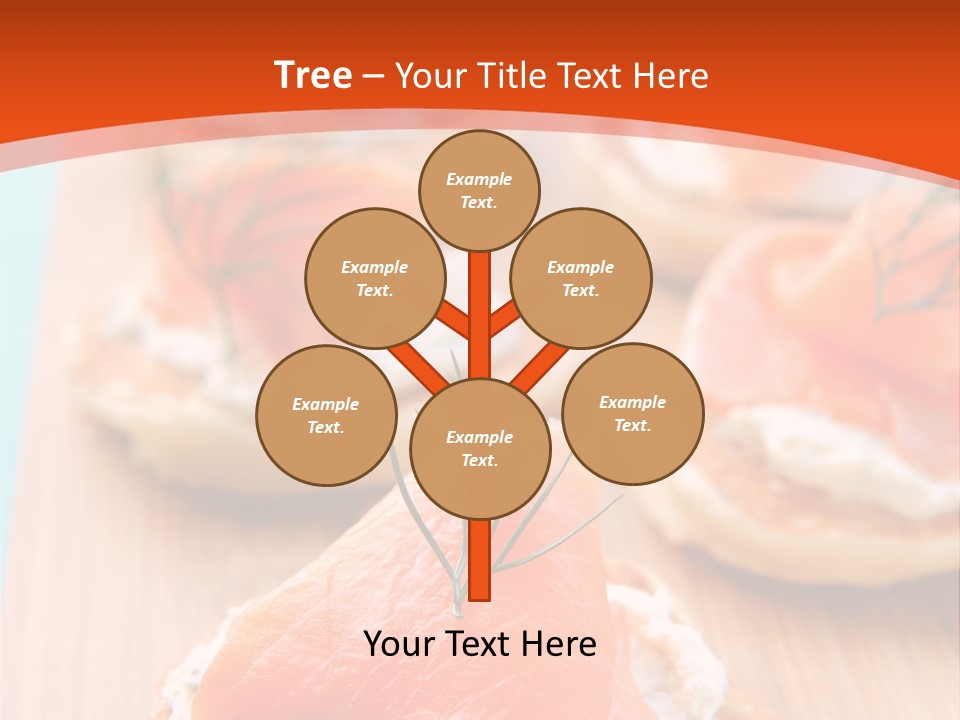 Tree – Your Title Text Here

Example Text.

Example Text.

Example Text.

Example Text.

Example Text.

Example Text.

Your Text Here